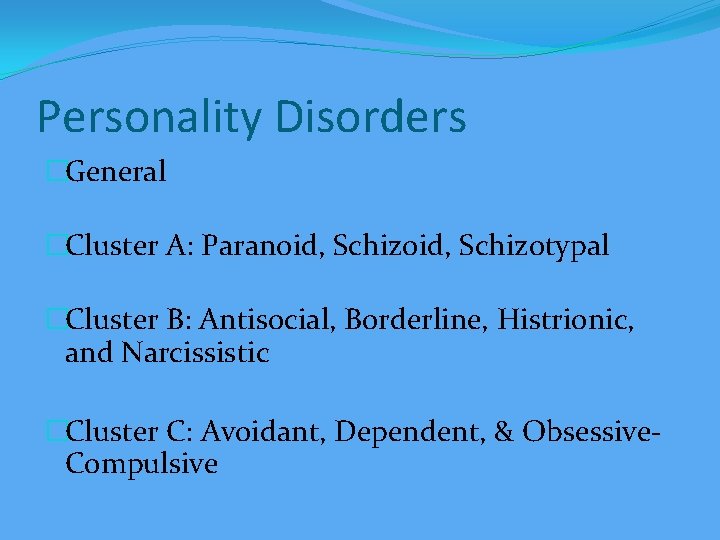 Personality Disorders

General

Cluster A: Paranoid, Schizoid, Schizotypal

Cluster B: Antisocial, Borderline, Histrionic, and Narcissistic

Cluster C: Avoidant, Dependent, & Obsessive-Compulsive